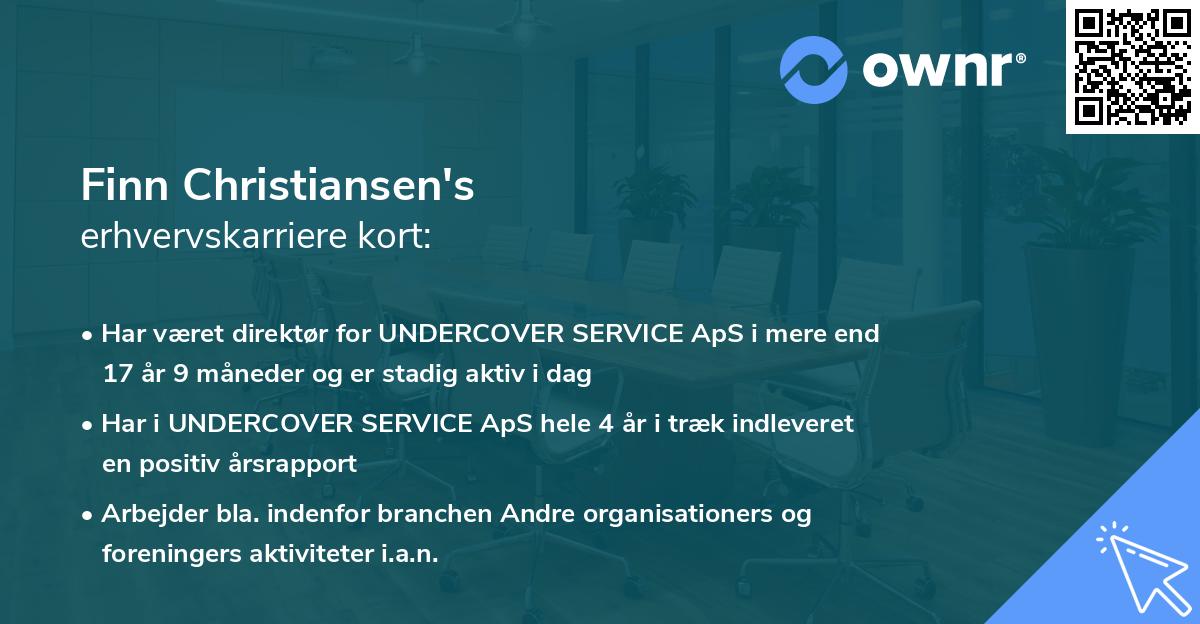 ownr®

Finn Christiansen's
erhvervskarriere kort:

• Har været direktør for UNDERCOVER SERVICE ApS i mere end 17 år 9 måneder og er stadig aktiv i dag

• Har i UNDERCOVER SERVICE ApS hele 4 år i træk indleveret en positiv årsrapport

• Arbejder bla. indenfor branchen Andre organisationers og foreningers aktiviteter i.a.n.